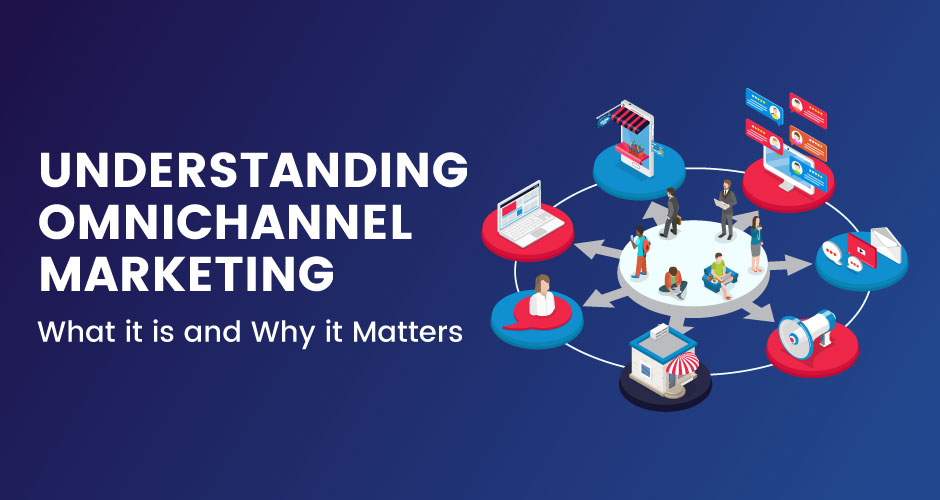 UNDERSTANDING OMNICHANNEL MARKETING

What it is and Why it Matters